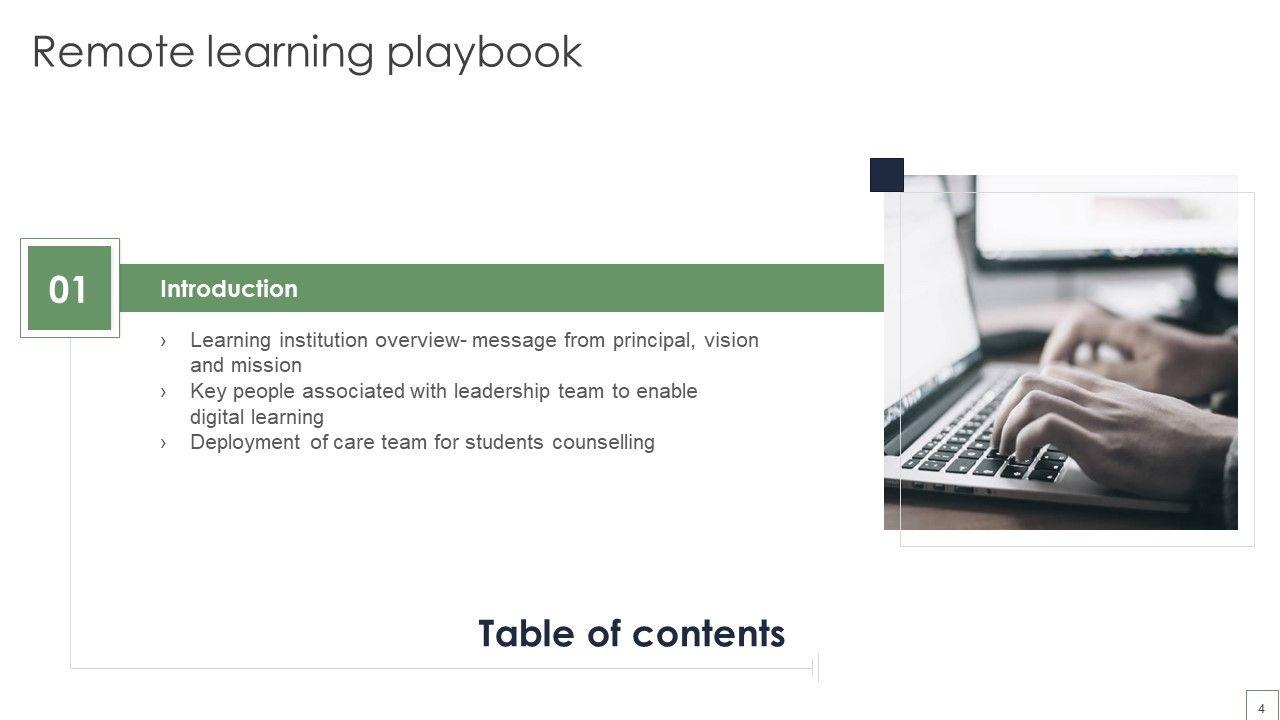 Remote learning playbook

01

Introduction

› Learning institution overview- message from principal, vision and mission
› Key people associated with leadership team to enable digital learning
› Deployment of care team for students counselling

Table of contents

4